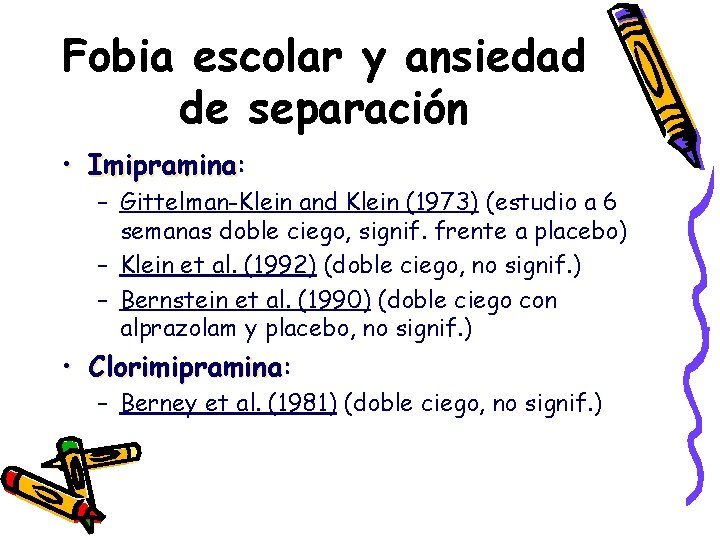 Fobia escolar y ansiedad de separación

• Imipramina:
– Gittelman-Klein and Klein (1973) (estudio a 6 semanas doble ciego, signif. frente a placebo)
– Klein et al. (1992) (doble ciego, no signif.)
– Bernstein et al. (1990) (doble ciego con alprazolam y placebo, no signif.)

• Clorimipramina:
– Berney et al. (1981) (doble ciego, no signif.)